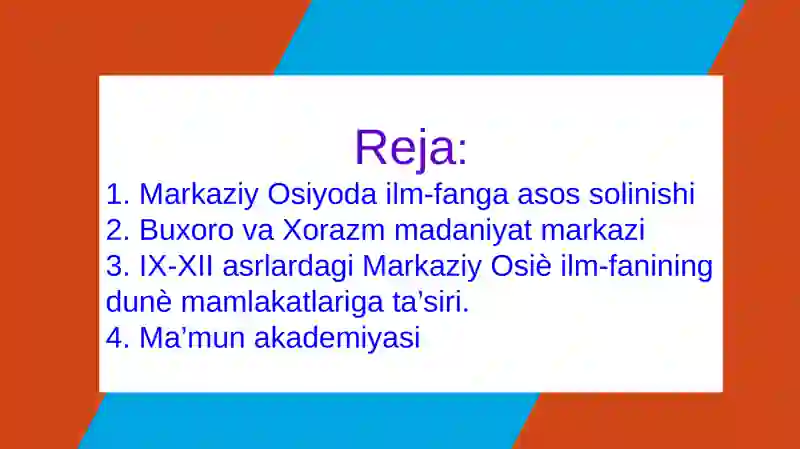 Reja:

1. Markaziy Osiyoda ilm-fanga asos solinishi
2. Buxoro va Xorazm madaniyat markazi
3. IX-XII asrlardagi Markaziy Osiè ilm-fanining dunè mamlakatlariga ta’siri.
4. Ma’mun akademiyasi